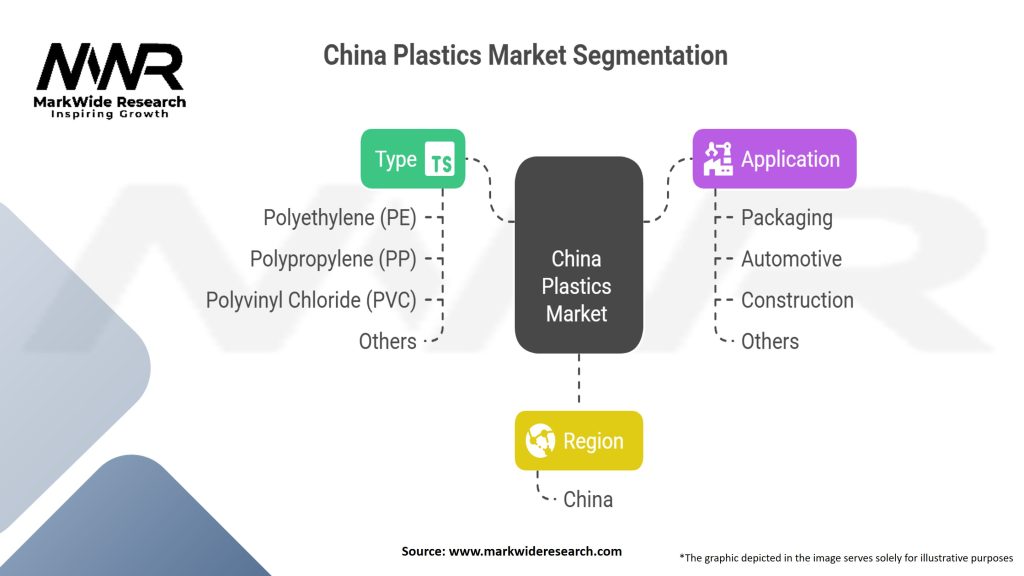 MWR
MarkWide Research
Inspiring Growth

China Plastics Market Segmentation

Type TS
Polyethylene (PE)
Polypropylene (PP)
Polyvinyl Chloride (PVC)
Others

China Plastics Market

Application
Packaging
Automotive
Construction
Others

Region
China

Source: www.markwideresearch.com

*The graphic depicted in the image serves solely for illustrative purposes